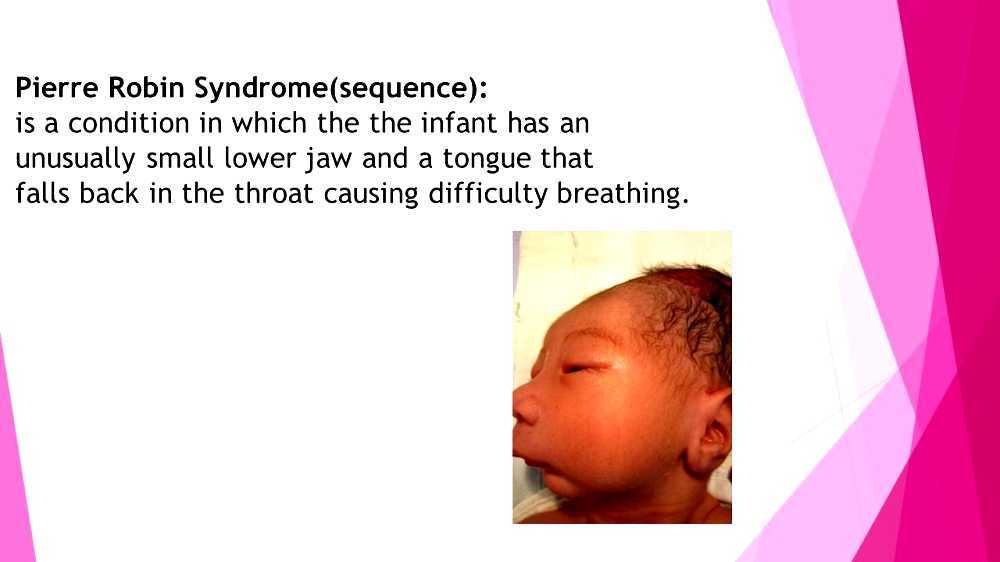 Pierre Robin Syndrome(sequence):
is a condition in which the the infant has an unusually small lower jaw and a tongue that falls back in the throat causing difficulty breathing.